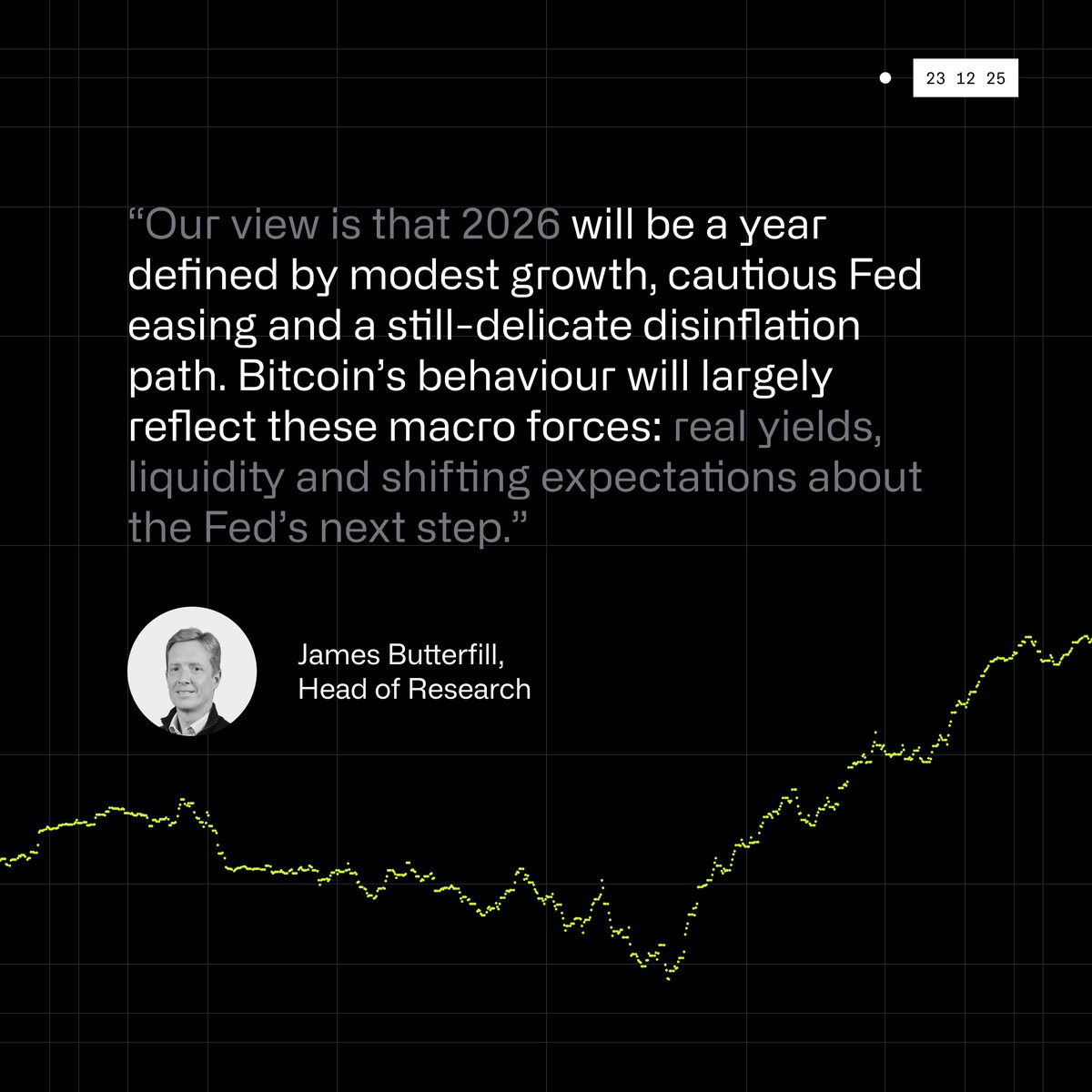 23 12 25

“Our view is that 2026 will be a year defined by modest growth, cautious Fed easing and a still-delicate disinflation path. Bitcoin’s behaviour will largely reflect these macro forces: real yields, liquidity and shifting expectations about the Fed’s next step.”

James Butterfill,
Head of Research